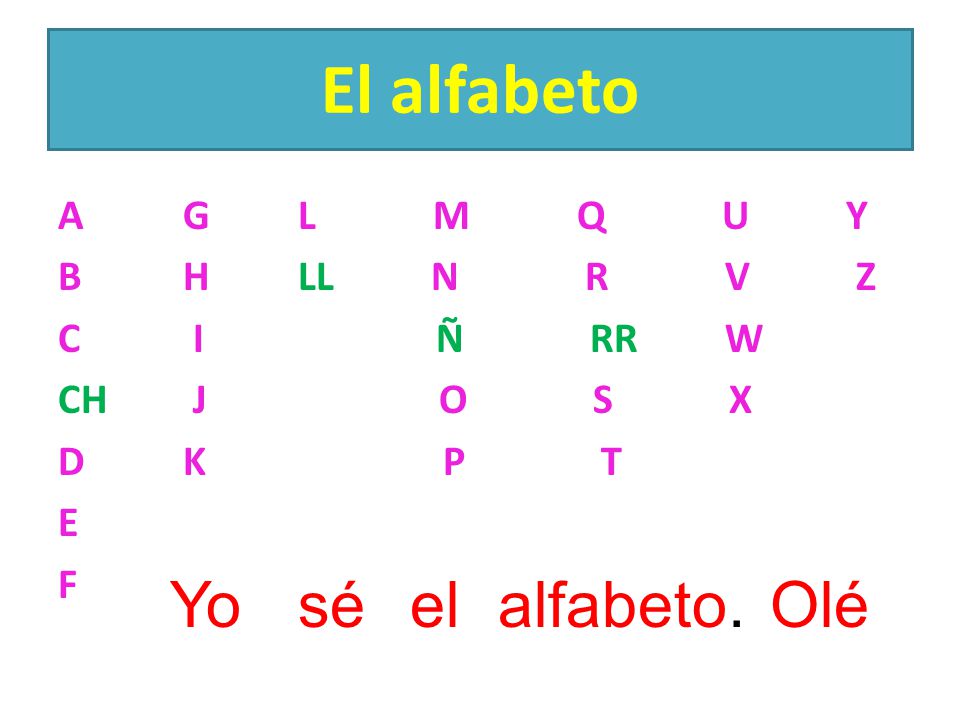 El alfabeto

A
B
C
CH
D
E
F

G
H
I
J
K

L
LL

M
N
Ñ
O
P

Q
R
RR
S
T

U
V
W
X

Y
Z

Yo sé el alfabeto. Olé